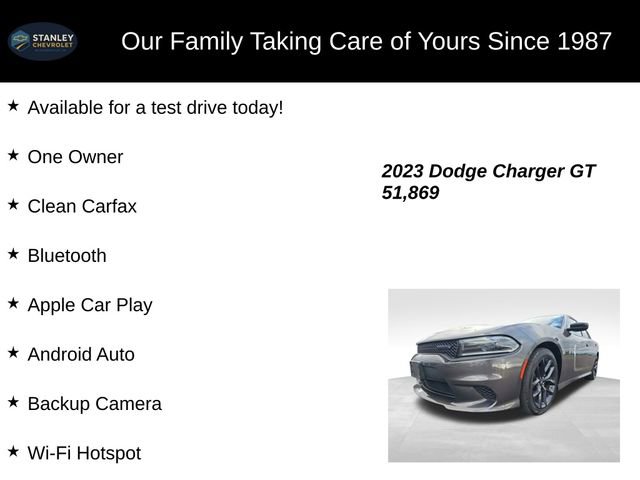 STANLEY CHEVROLET

Our Family Taking Care of Yours Since 1987

★ Available for a test drive today!

★ One Owner

★ Clean Carfax

★ Bluetooth

★ Apple Car Play

★ Android Auto

★ Backup Camera

★ Wi-Fi Hotspot

2023 Dodge Charger GT
51,869